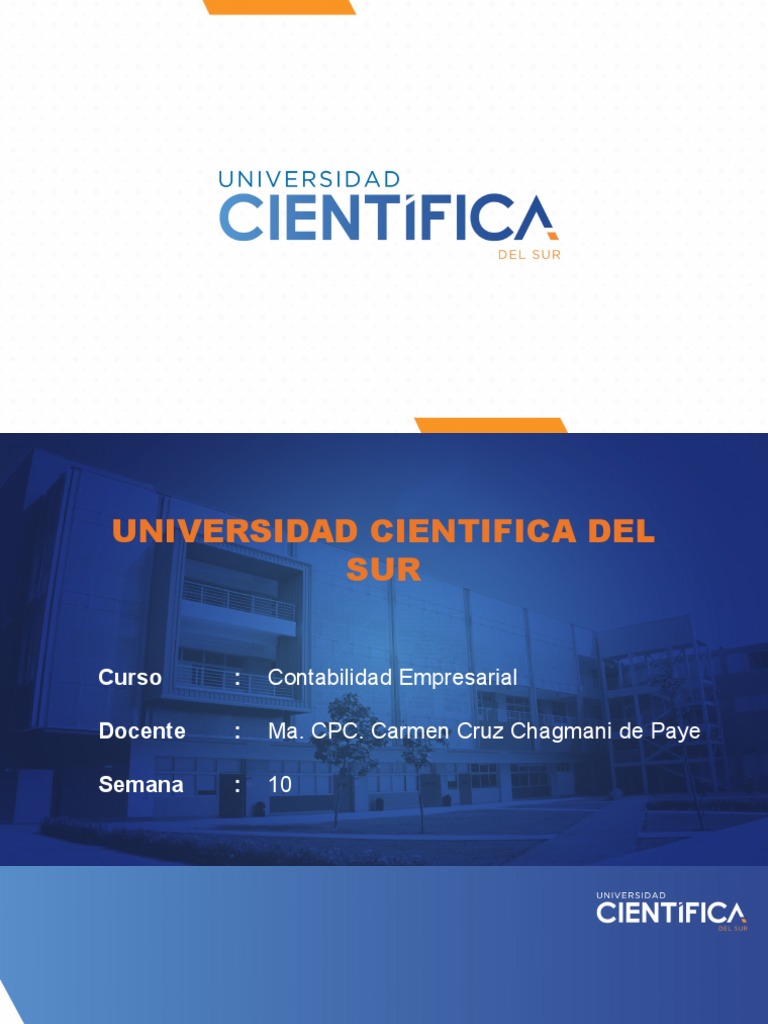 UNIVERSIDAD
CIENTÍFICA
DEL SUR

UNIVERSIDAD CIENTIFICA DEL SUR

Curso : Contabilidad Empresarial

Docente : Ma. CPC. Carmen Cruz Chagmani de Paye

Semana : 10

UNIVERSIDAD
CIENTÍFICA
DEL SUR